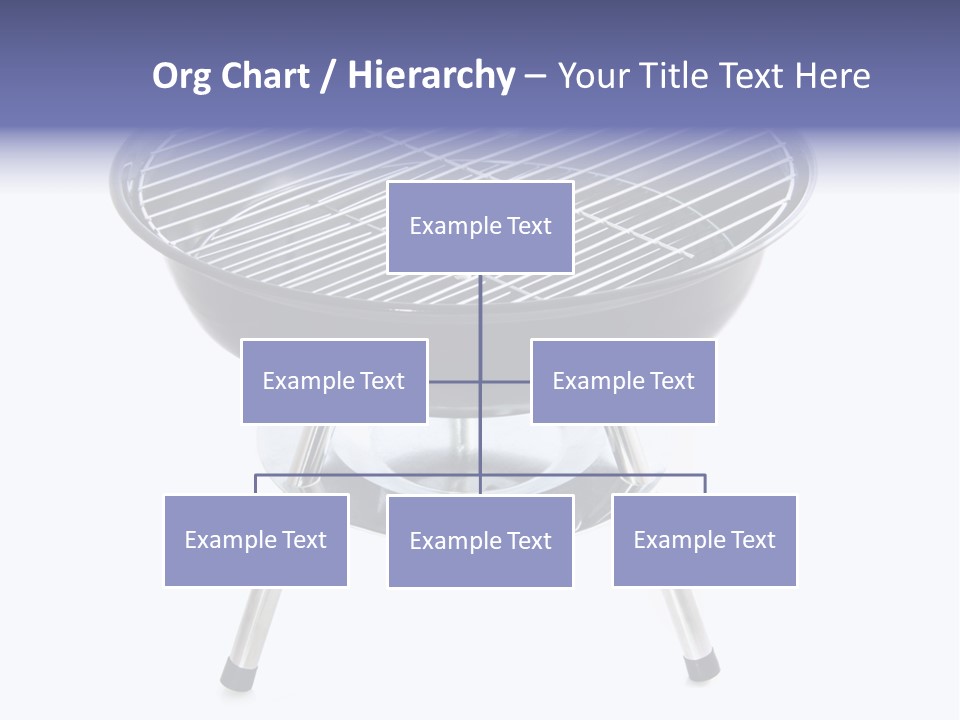 Org Chart / Hierarchy – Your Title Text Here

Example Text

Example Text

Example Text

Example Text

Example Text

Example Text